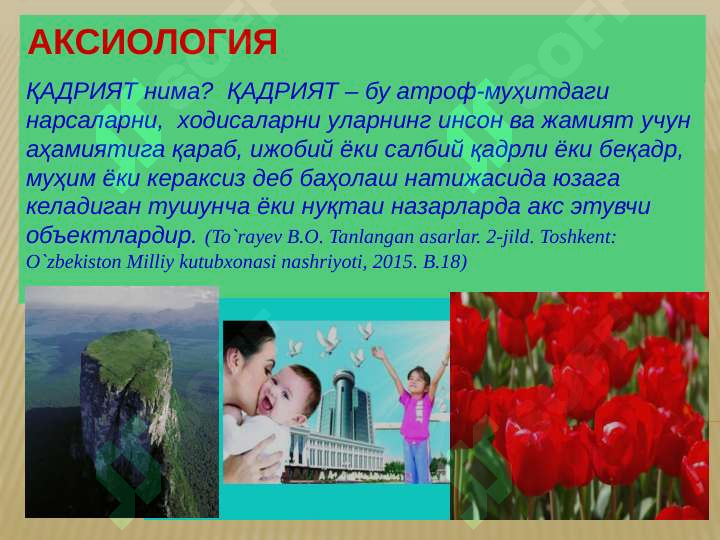 АКСИОЛОГИЯ

ҚАДРИЯТ нима? ҚАДРИЯТ – бу атроф-муҳитдаги нарсаларни, ходисаларни уларнинг инсон ва жамият учун аҳамиятига қараб, ижобий ёки салбий қадрли ёки беқадр, муҳим ёки кераксиз деб баҳолаш натижасида юзага келадиган тушунча ёки нуқтаи назарларда акс этувчи объектлардир. (To`rayev B.O. Tanlangan asarlar. 2-jild. Toshkent: O`zbekiston Milliy kutubxonasi nashriyoti, 2015. B.18)